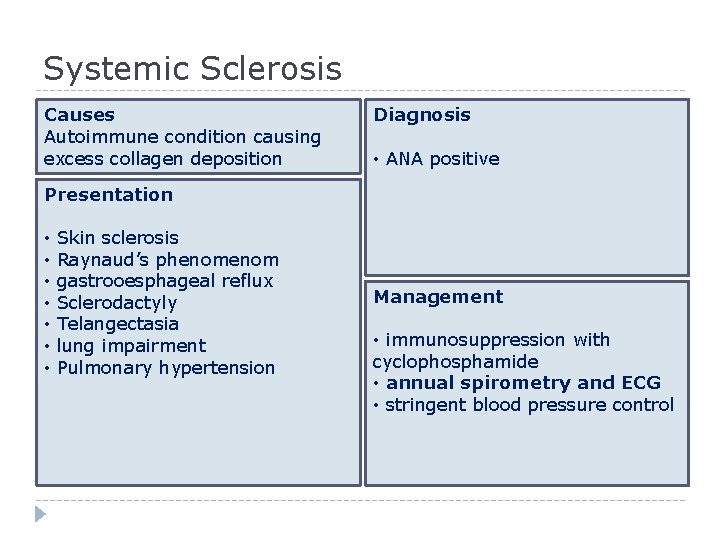 Systemic Sclerosis

**Causes**
Autoimmune condition causing excess collagen deposition

**Presentation**

• Skin sclerosis
• Raynaud's phenomenom
• gastrooesphageal reflux
• Sclerodactyly
• Telangectasia
• lung impairment
• Pulmonary hypertension

**Diagnosis**

• ANA positive

**Management**

• immunosuppression with cyclophosphamide
• **annual spirometry and ECG**
• stringent blood pressure control